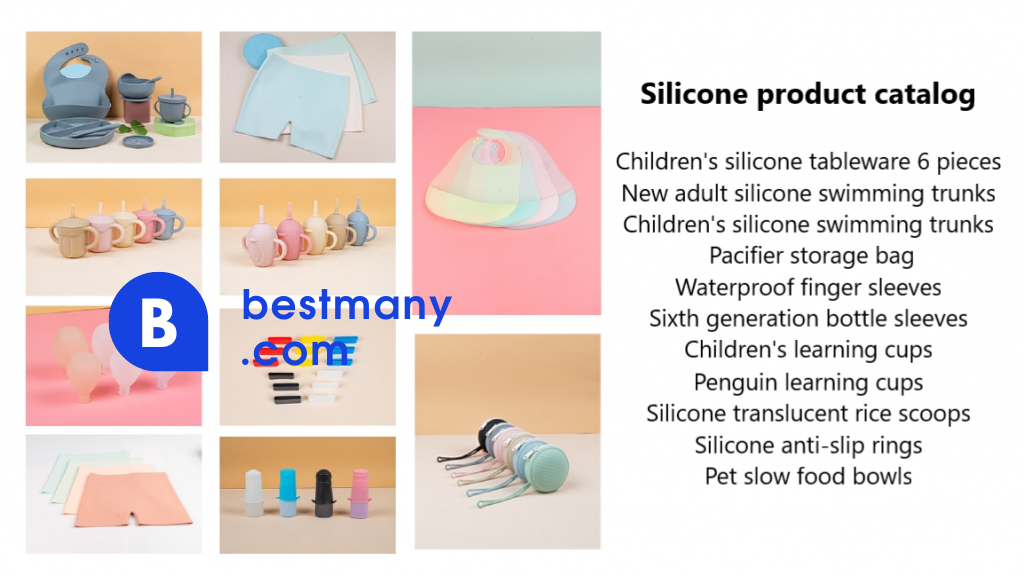 B bestmany .com

Silicone product catalog

Children's silicone tableware 6 pieces
New adult silicone swimming trunks
Children's silicone swimming trunks
Pacifier storage bag
Waterproof finger sleeves
Sixth generation bottle sleeves
Children's learning cups
Penguin learning cups
Silicone translucent rice scoops
Silicone anti-slip rings
Pet slow food bowls